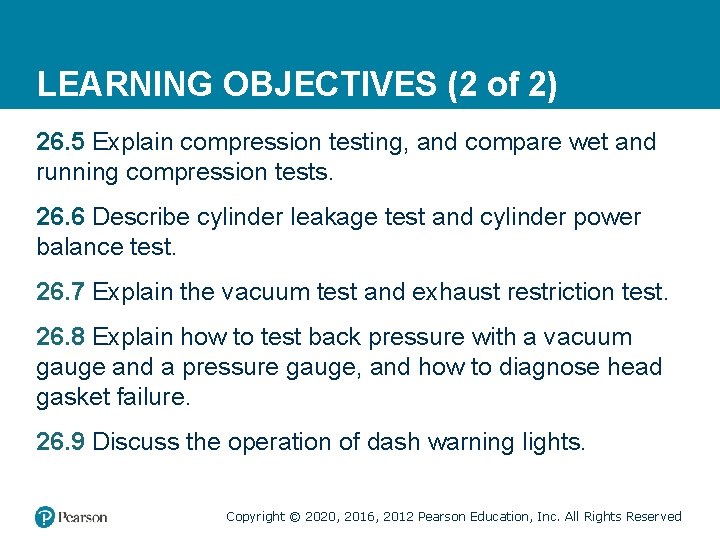 LEARNING OBJECTIVES (2 of 2)

26.5 Explain compression testing, and compare wet and running compression tests.

26.6 Describe cylinder leakage test and cylinder power balance test.

26.7 Explain the vacuum test and exhaust restriction test.

26.8 Explain how to test back pressure with a vacuum gauge and a pressure gauge, and how to diagnose head gasket failure.

26.9 Discuss the operation of dash warning lights.

Pearson

Copyright © 2020, 2016, 2012 Pearson Education, Inc. All Rights Reserved